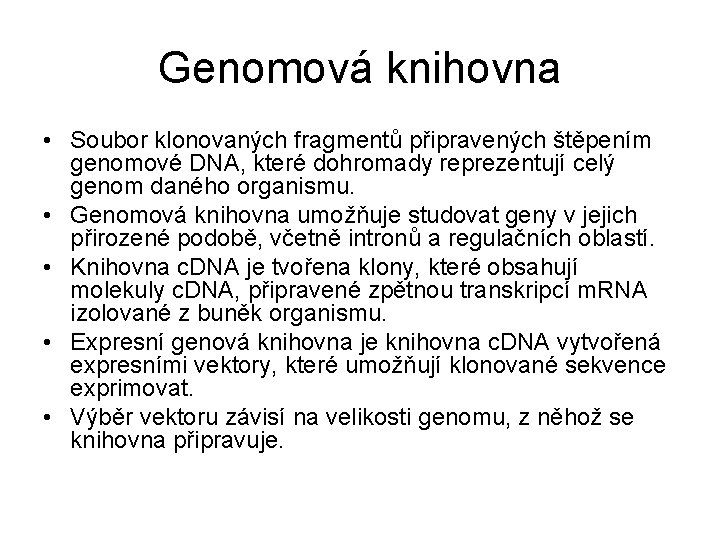 Genomová knihovna

• Soubor klonovaných fragmentů připravených štěpením genomové DNA, které dohromady reprezentují celý genom daného organismu.

• Genomová knihovna umožňuje studovat geny v jejich přirozené podobě, včetně intronů a regulačních oblastí.

• Knihovna cDNA je tvořena klony, které obsahují molekuly cDNA, připravené zpětnou transkripcí mRNA izolované z buněk organismu.

• Expresní genová knihovna je knihovna cDNA vytvořená expresními vektory, které umožňují klonované sekvence exprimovat.

• Výběr vektoru závisí na velikosti genomu, z něhož se knihovna připravuje.